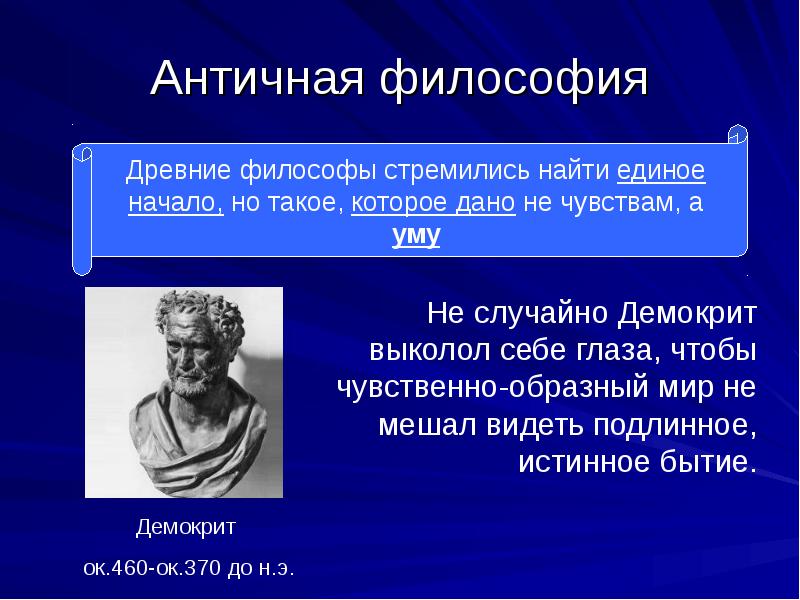 Античная философия

Древние философы стремились найти единое начало, но такое, которое дано не чувствам, а уму

Не случайно Демокрит выколол себе глаза, чтобы чувственно-образный мир не мешал видеть подлинное, истинное бытие.

Демокрит

ок.460-ок.370 до н.э.